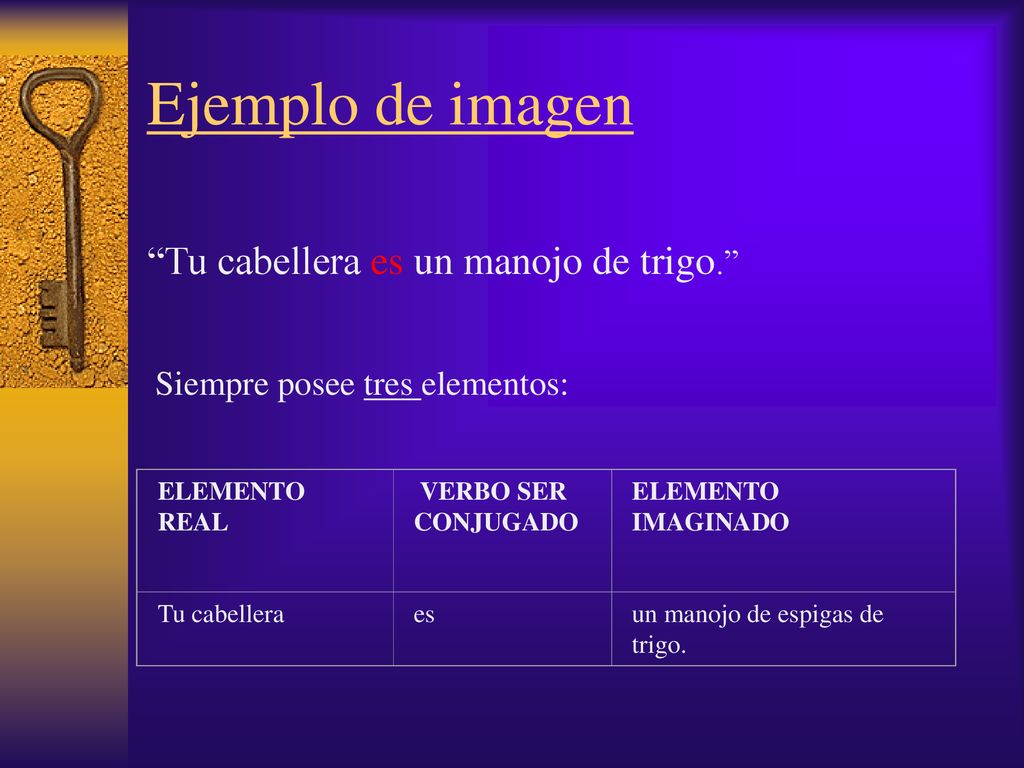 Ejemplo de imagen

“Tu cabellera es un manojo de trigo.”

Siempre posee tres elementos:

| ELEMENTO REAL | VERBO SER CONJUGADO | ELEMENTO IMAGINADO |
|---|---|---|
| Tu cabellera | es | un manojo de espigas de trigo. |